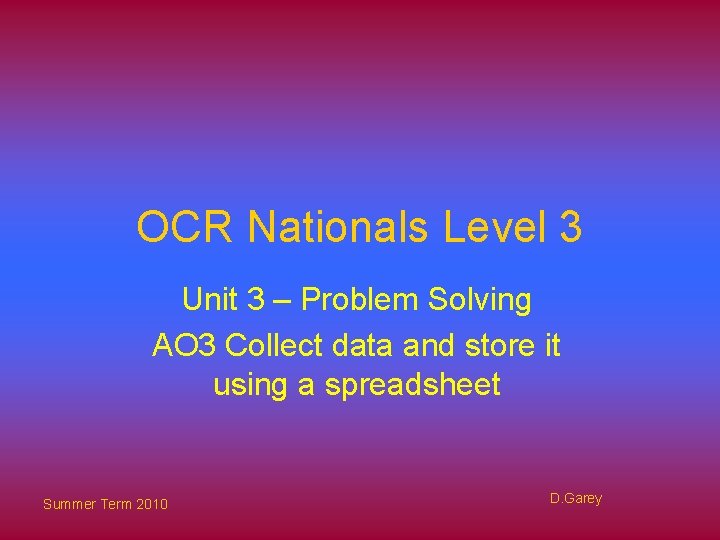 OCR Nationals Level 3

Unit 3 – Problem Solving
AO3 Collect data and store it using a spreadsheet

Summer Term 2010

D.Garey